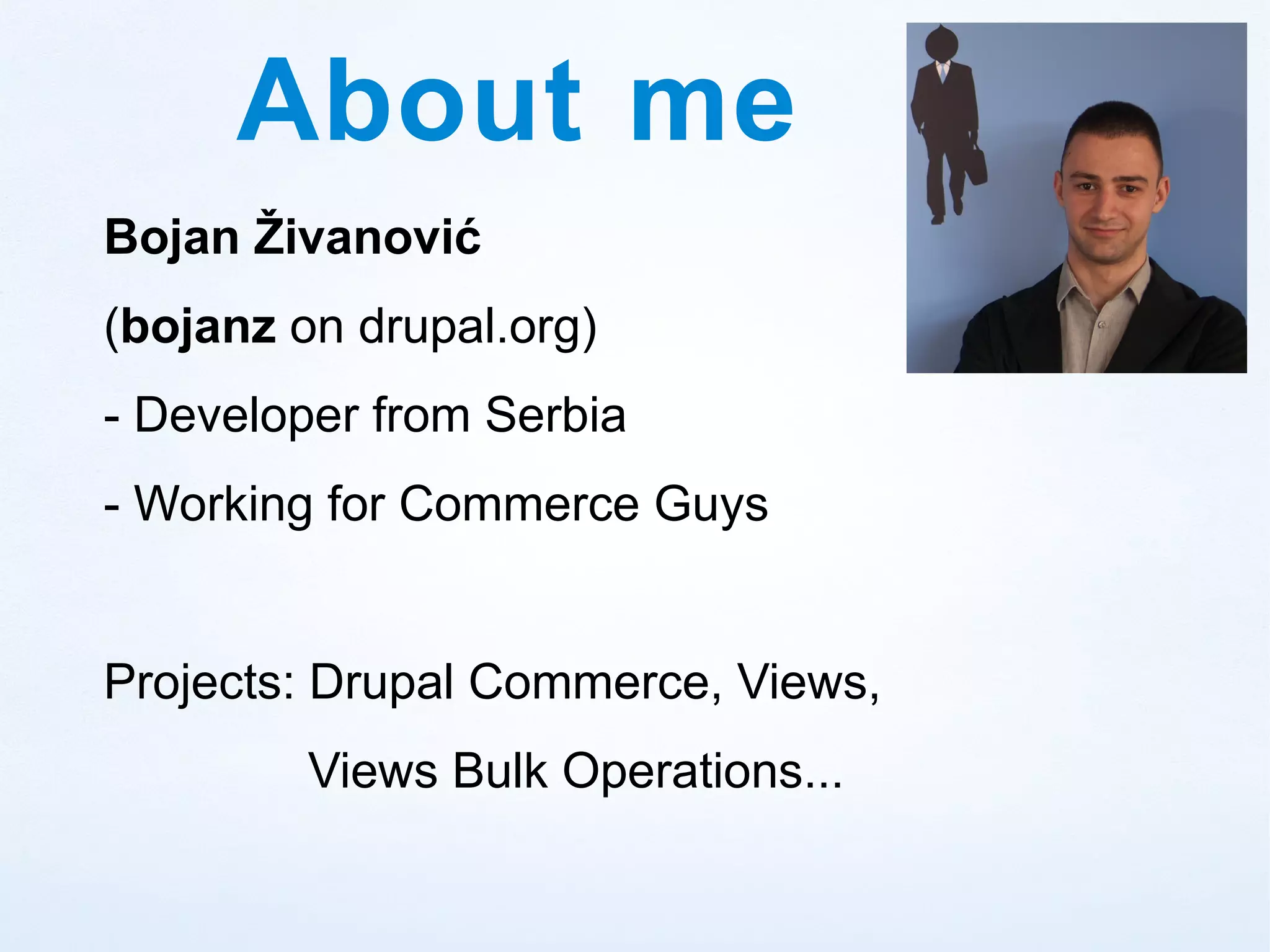 About me

Bojan Živanović

(bojanz on drupal.org)

- Developer from Serbia

- Working for Commerce Guys

Projects: Drupal Commerce, Views,

Views Bulk Operations...